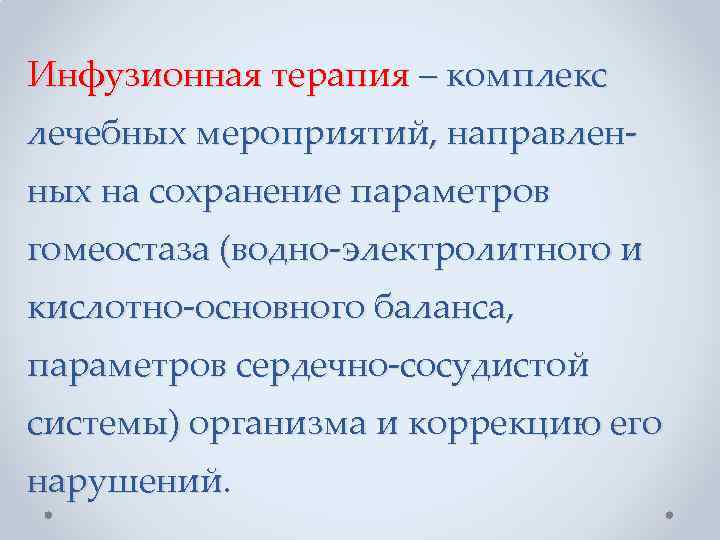 Инфузионная терапия – комплекс лечебных мероприятий, направленных на сохранение параметров гомеостаза (водно-электролитного и кислотно-основного баланса, параметров сердечно-сосудистой системы) организма и коррекцию его нарушений.